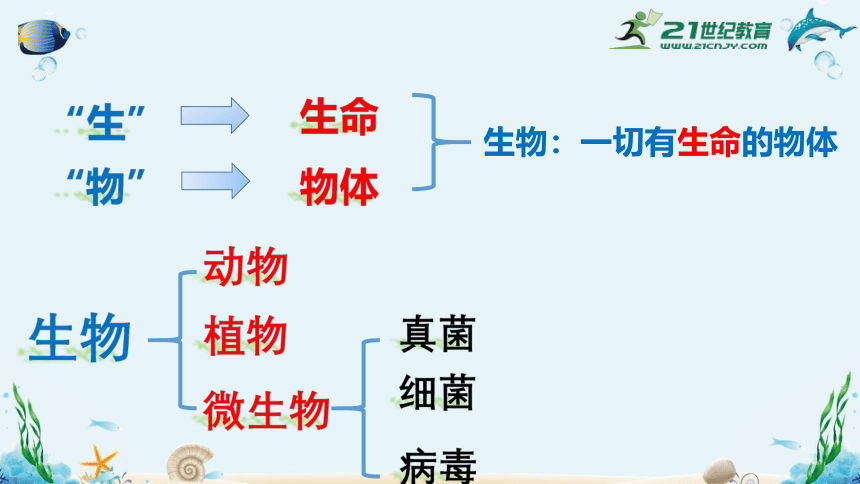 21世纪教育
www.21cnjy.com

“生” 生命
“物” 物体
生物：一切有生命的物体

生物
动物
植物
微生物
真菌
细菌
病毒